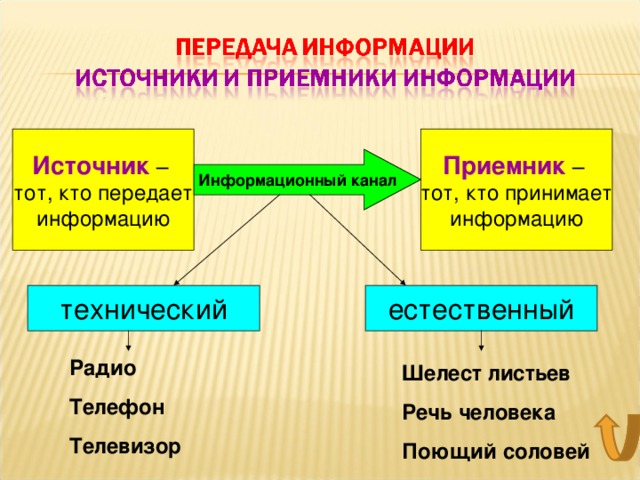 ПЕРЕДАЧА ИНФОРМАЦИИ
ИСТОЧНИКИ И ПРИЕМНИКИ ИНФОРМАЦИИ

Источник – тот, кто передает информацию

Информационный канал

Приемник – тот, кто принимает информацию

технический

естественный

Радио

Телефон

Телевизор

Шелест листьев

Речь человека

Поющий соловей